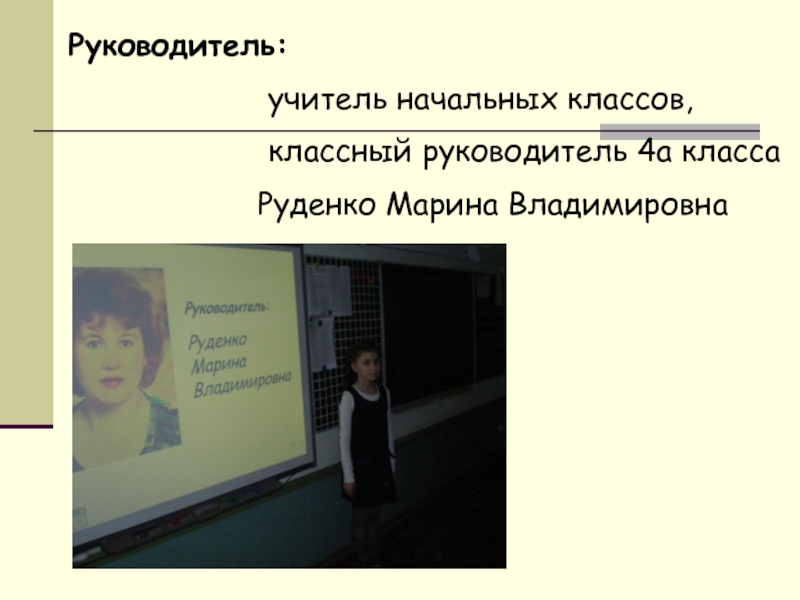 Руководитель:

учитель начальных классов,

классный руководитель 4а класса

Руденко Марина Владимировна

Руководитель:

Руденко Марина Владимировна